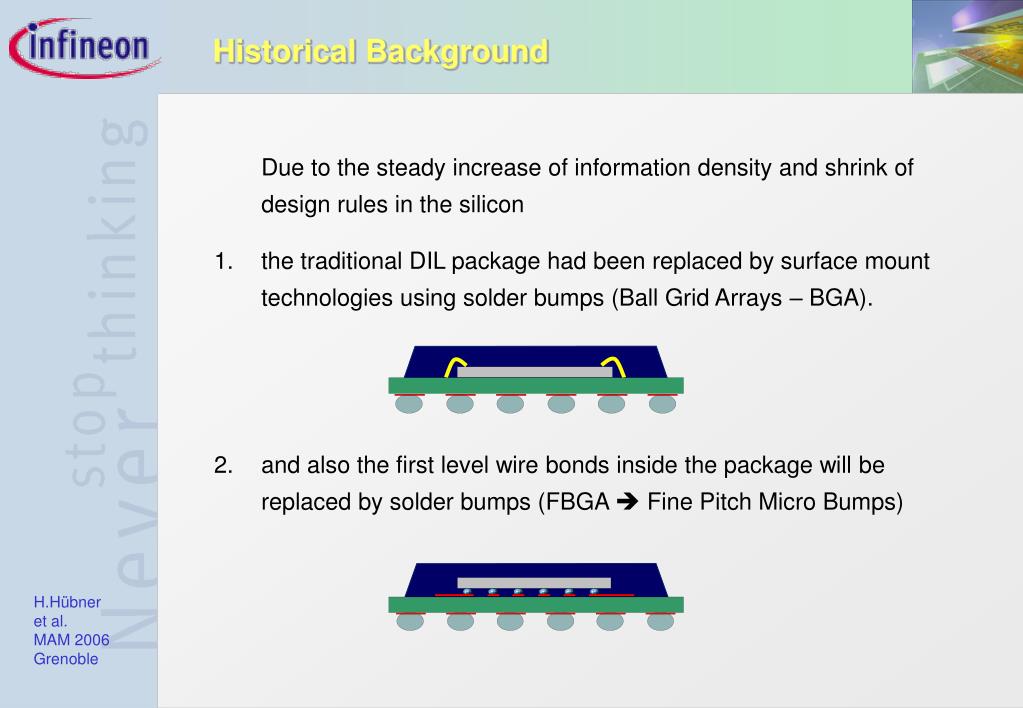 infineon

Historical Background

Never stop thinking

Due to the steady increase of information density and shrink of design rules in the silicon

1. the traditional DIL package had been replaced by surface mount technologies using solder bumps (Ball Grid Arrays – BGA).

2. and also the first level wire bonds inside the package will be replaced by solder bumps (FBGA ➔ Fine Pitch Micro Bumps)

H.Hübner
et al.
MAM 2006
Grenoble